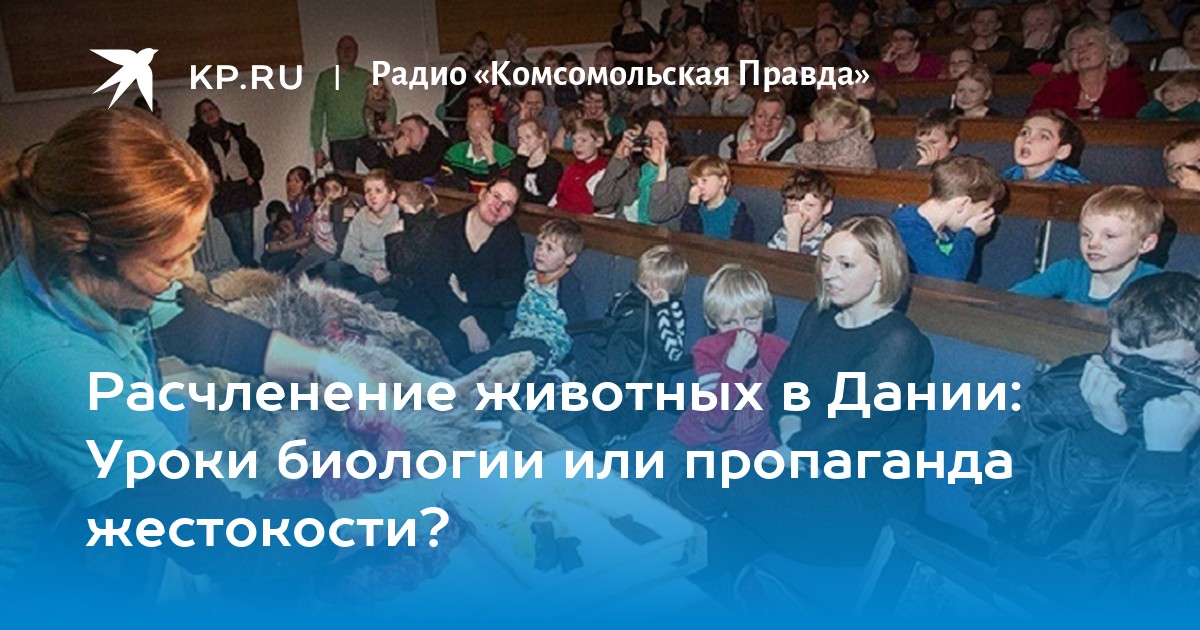 KP.RU | Радио «Комсомольская Правда»

Расчленение животных в Дании: Уроки биологии или пропаганда жестокости?